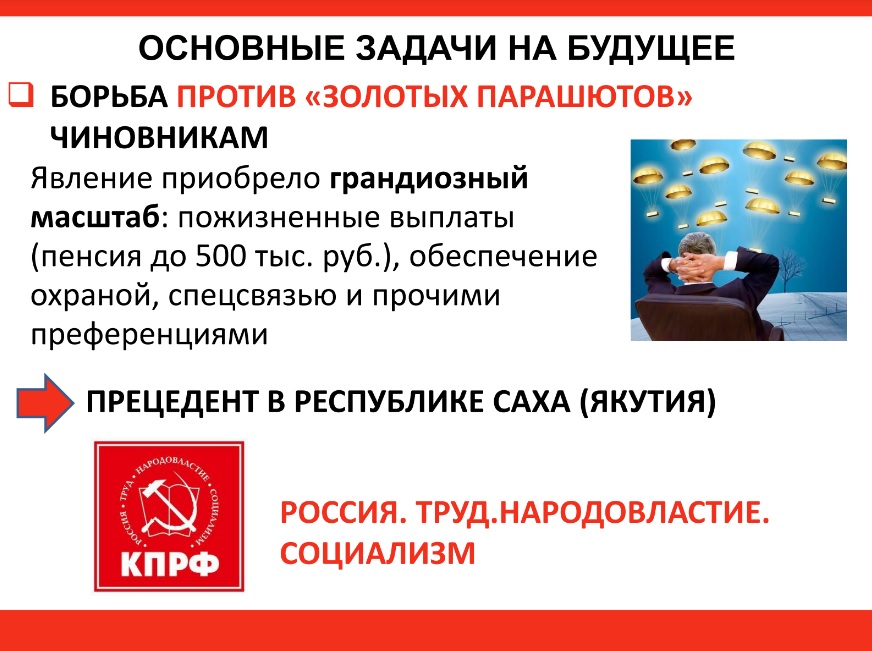 ОСНОВНЫЕ ЗАДАЧИ НА БУДУЩЕЕ

❑ БОРЬБА ПРОТИВ «ЗОЛОТЫХ ПАРАШЮТОВ» ЧИНОВНИКАМ

Явление приобрело грандиозный масштаб: пожизненные выплаты (пенсия до 500 тыс. руб.), обеспечение охраной, спецсвязью и прочими преференциями

ПРЕЦЕДЕНТ В РЕСПУБЛИКЕ САХА (ЯКУТИЯ)

РОССИЯ · ТРУД · НАРОДОВЛАСТИЕ · СОЦИАЛИЗМ

КПРФ

РОССИЯ. ТРУД.НАРОДОВЛАСТИЕ. СОЦИАЛИЗМ